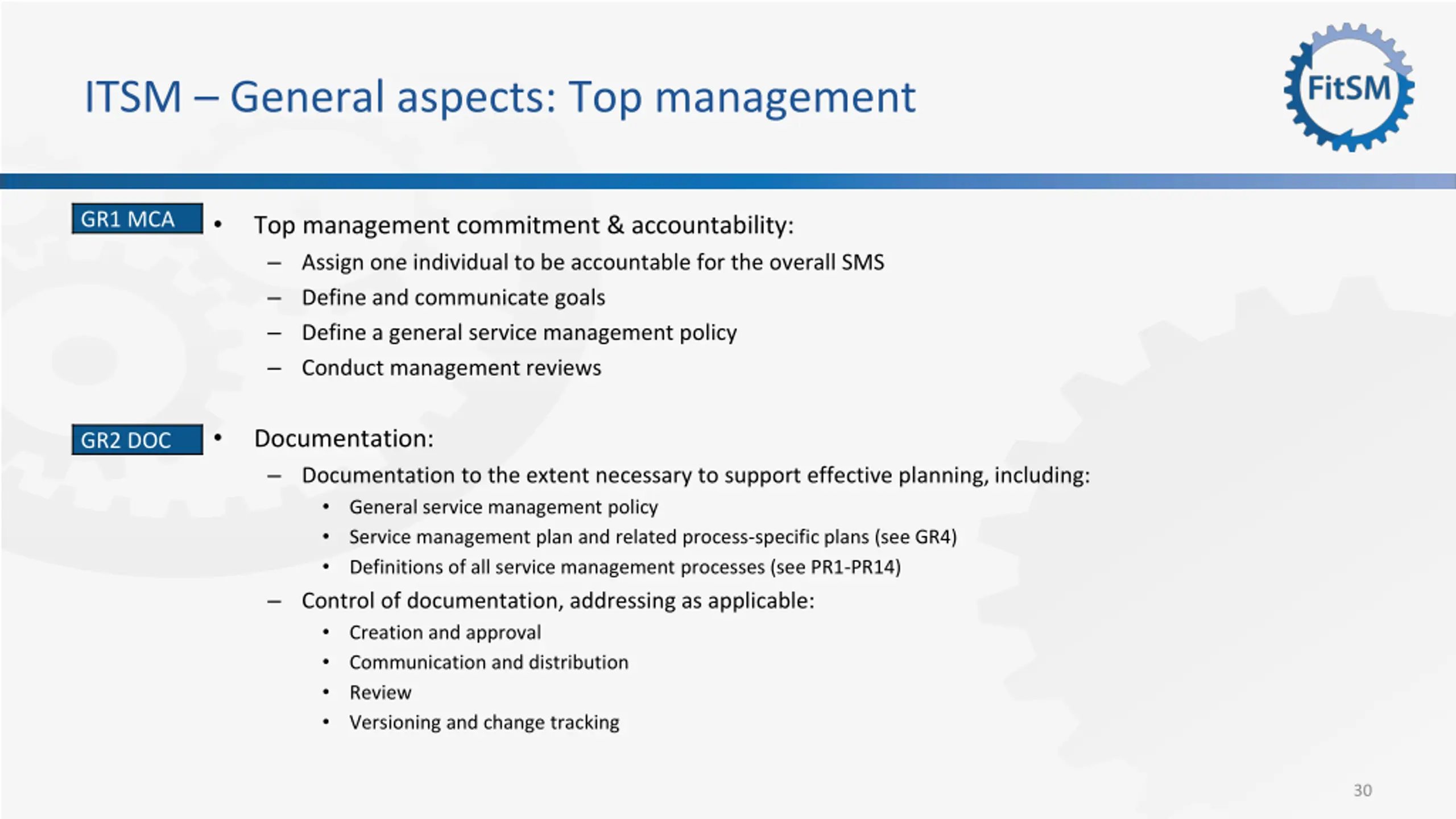 ITSM – General aspects: Top management

FitSM

GR1 MCA

• Top management commitment & accountability:
– Assign one individual to be accountable for the overall SMS
– Define and communicate goals
– Define a general service management policy
– Conduct management reviews

GR2 DOC

• Documentation:
– Documentation to the extent necessary to support effective planning, including:
• General service management policy
• Service management plan and related process-specific plans (see GR4)
• Definitions of all service management processes (see PR1-PR14)
– Control of documentation, addressing as applicable:
• Creation and approval
• Communication and distribution
• Review
• Versioning and change tracking

30